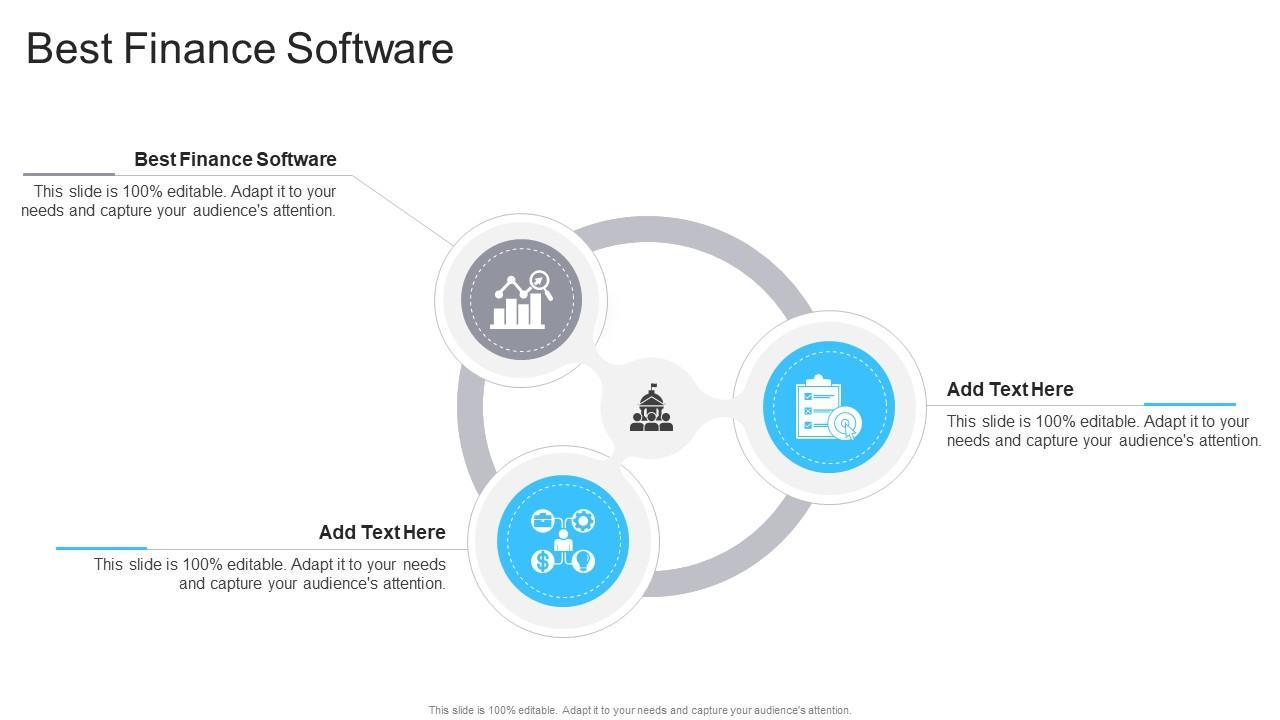 Best Finance Software

Best Finance Software
This slide is 100% editable. Adapt it to your needs and capture your audience's attention.

Add Text Here
This slide is 100% editable. Adapt it to your needs and capture your audience's attention.

Add Text Here
This slide is 100% editable. Adapt it to your needs and capture your audience's attention.

This slide is 100% editable. Adapt it to your needs and capture your audience's attention.